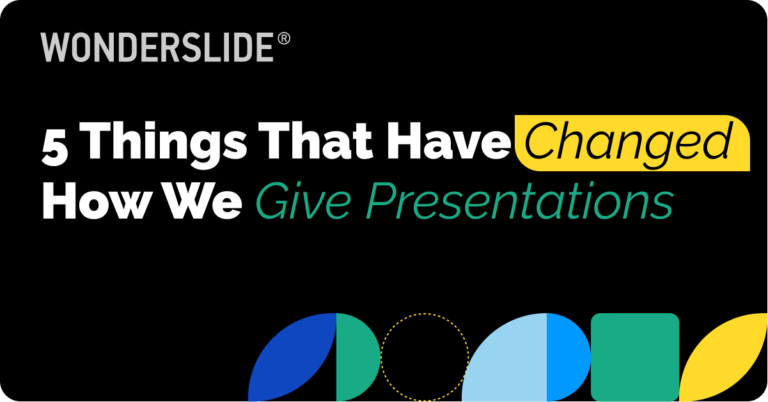 WONDERSLIDE®

5 Things That Have Changed How We Give Presentations